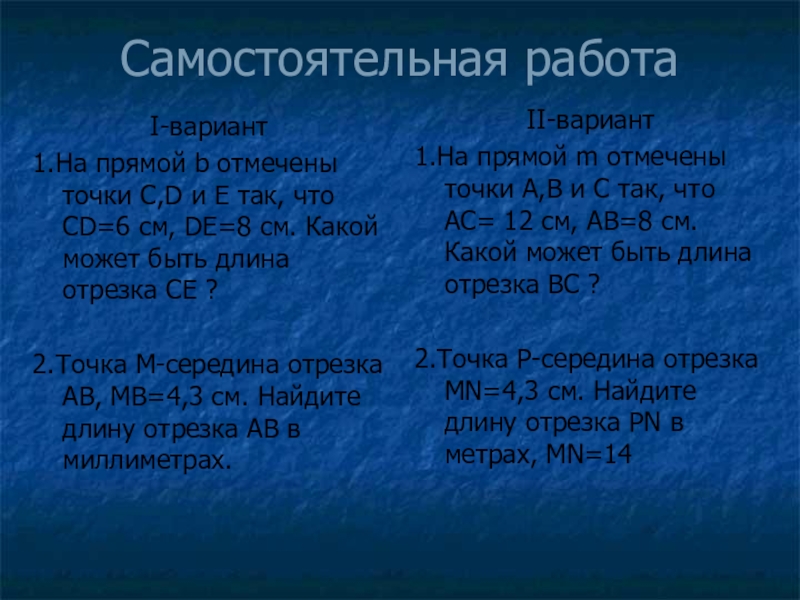 Самостоятельная работа

I-вариант

1.На прямой b отмечены точки C,D и E так, что CD=6 см, DE=8 см. Какой может быть длина отрезка CE ?

2.Точка M-середина отрезка AB, MB=4,3 см. Найдите длину отрезка AB в миллиметрах.

II-вариант

1.На прямой m отмечены точки A,B и C так, что AC= 12 см, AB=8 см. Какой может быть длина отрезка BC ?

2.Точка P-середина отрезка MN=4,3 см. Найдите длину отрезка PN в метрах, MN=14